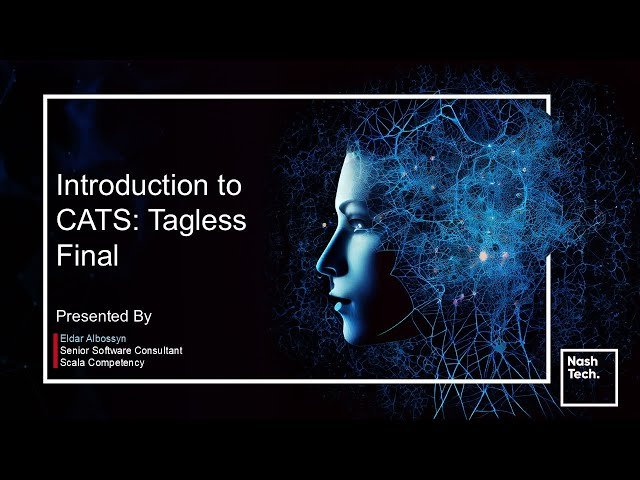 Introduction to CATS: Tagless Final

Presented By

Eldar Albossyn
Senior Software Consultant
Scala Competency

Nash Tech.